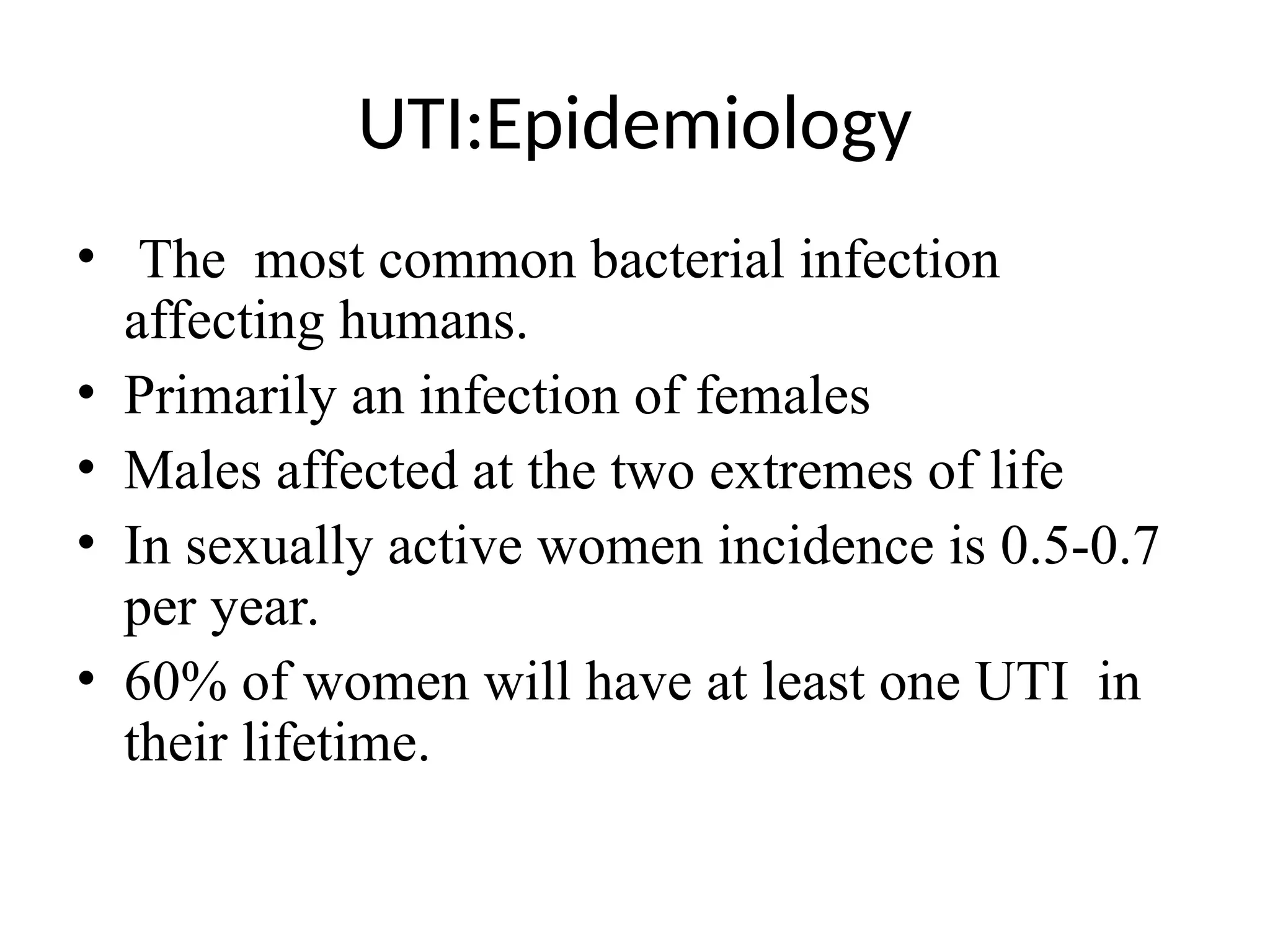 UTI:Epidemiology

• The most common bacterial infection affecting humans.
• Primarily an infection of females
• Males affected at the two extremes of life
• In sexually active women incidence is 0.5-0.7 per year.
• 60% of women will have at least one UTI in their lifetime.